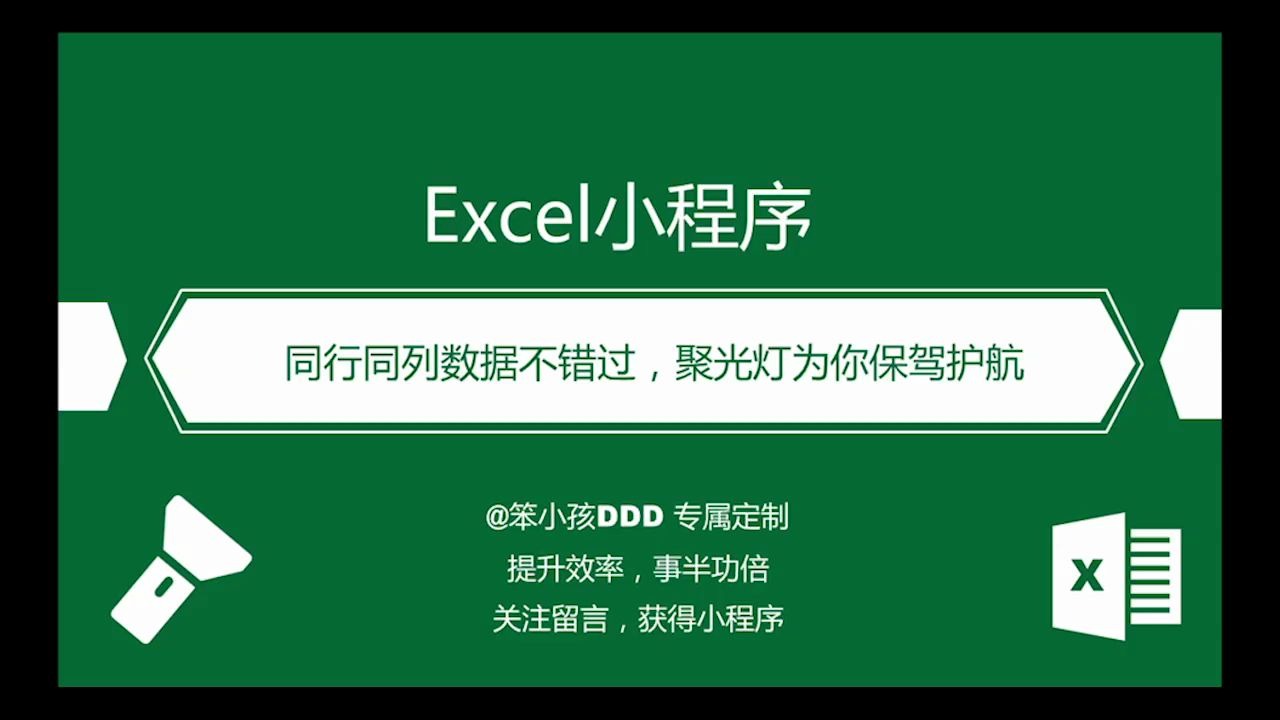 Excel小程序

同行同列数据不错过，聚光灯为你保驾护航

@笨小孩DDD 专属定制

提升效率，事半功倍

关注留言，获得小程序

X